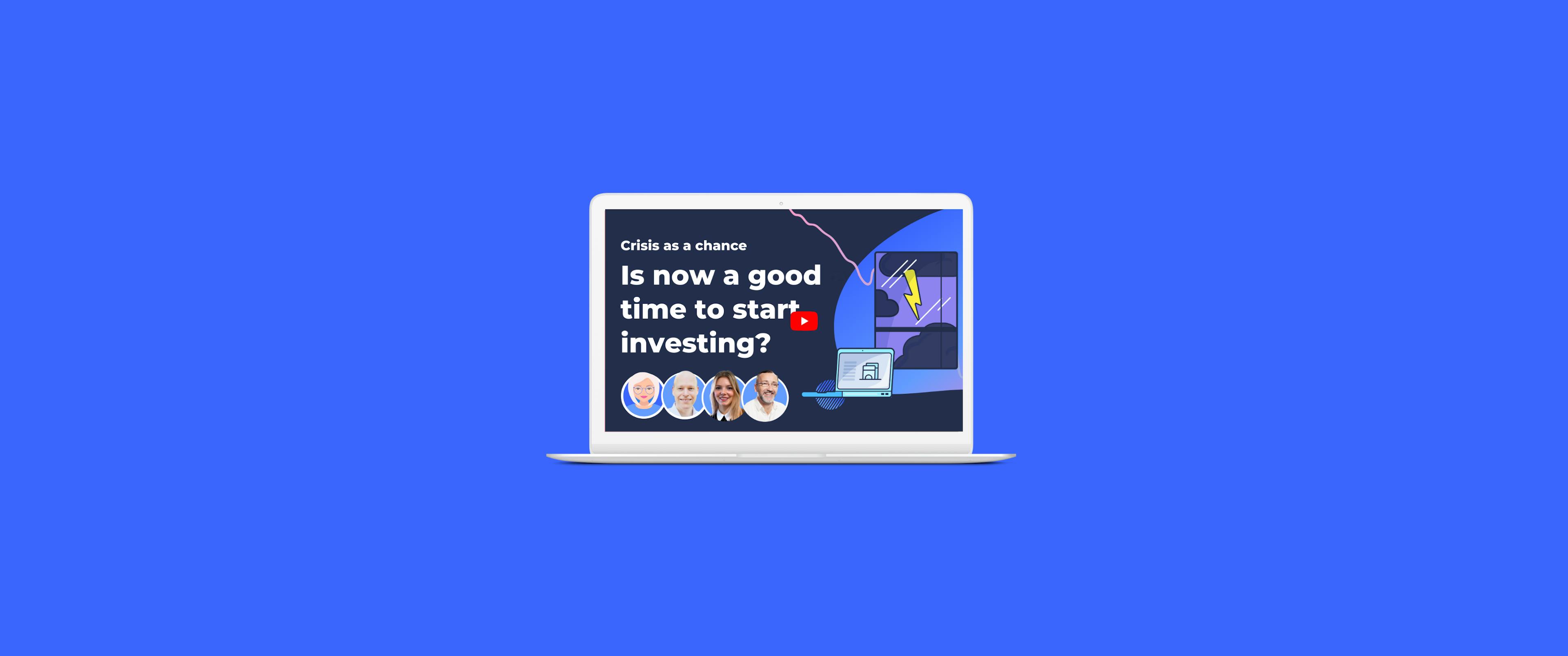 Crisis as a chance

Is now a good time to start investing?